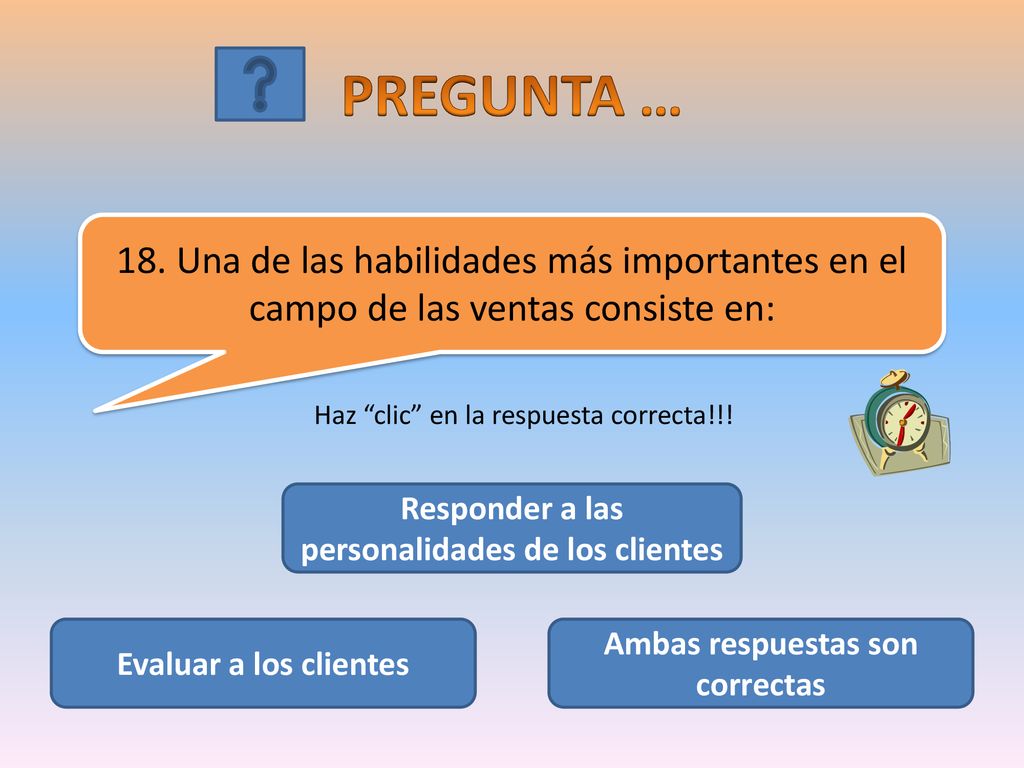 ?

PREGUNTA …

18. Una de las habilidades más importantes en el campo de las ventas consiste en:

Haz “clic” en la respuesta correcta!!!

Responder a las personalidades de los clientes

Evaluar a los clientes

Ambas respuestas son correctas